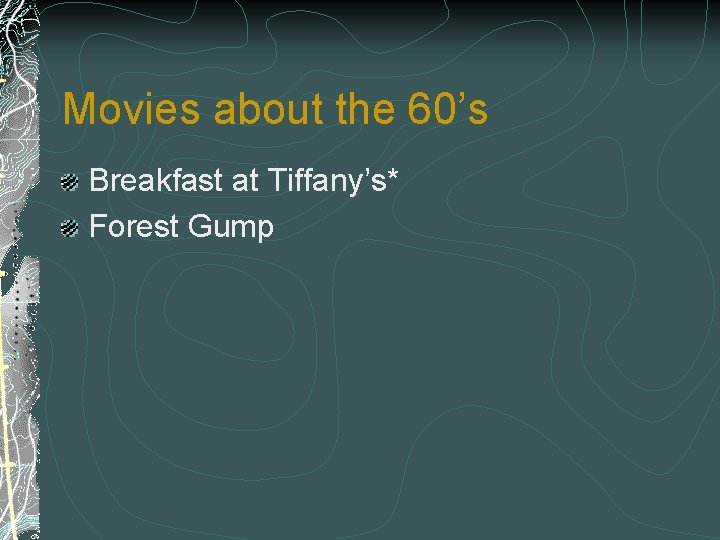 Movies about the 60’s

Breakfast at Tiffany’s*
Forest Gump